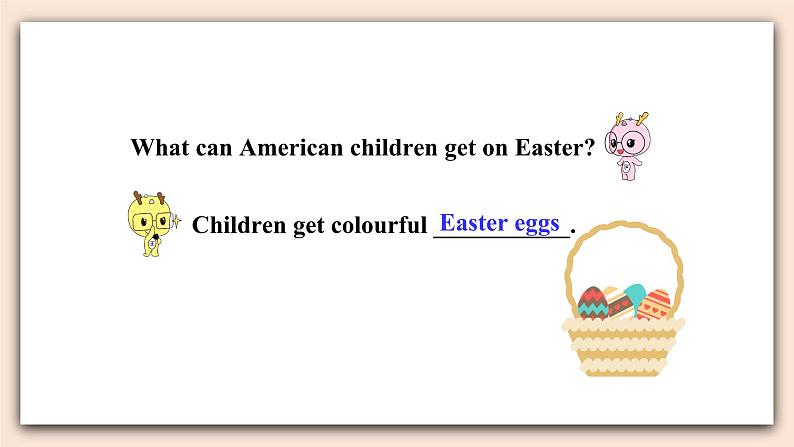 What can American children get on Easter?

Children get colourful Easter eggs.